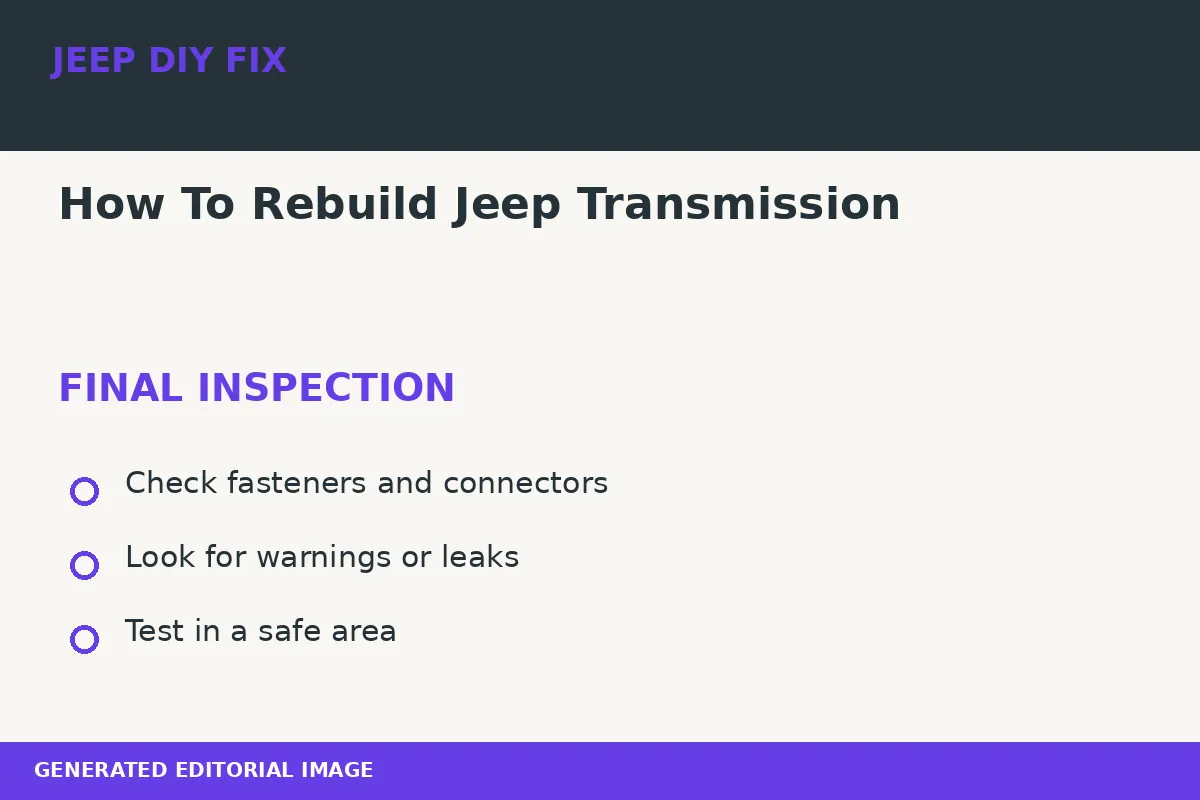 JEEP DIY FIX

How To Rebuild Jeep Transmission

FINAL INSPECTION

Check fasteners and connectors

Look for warnings or leaks

Test in a safe area

GENERATED EDITORIAL IMAGE